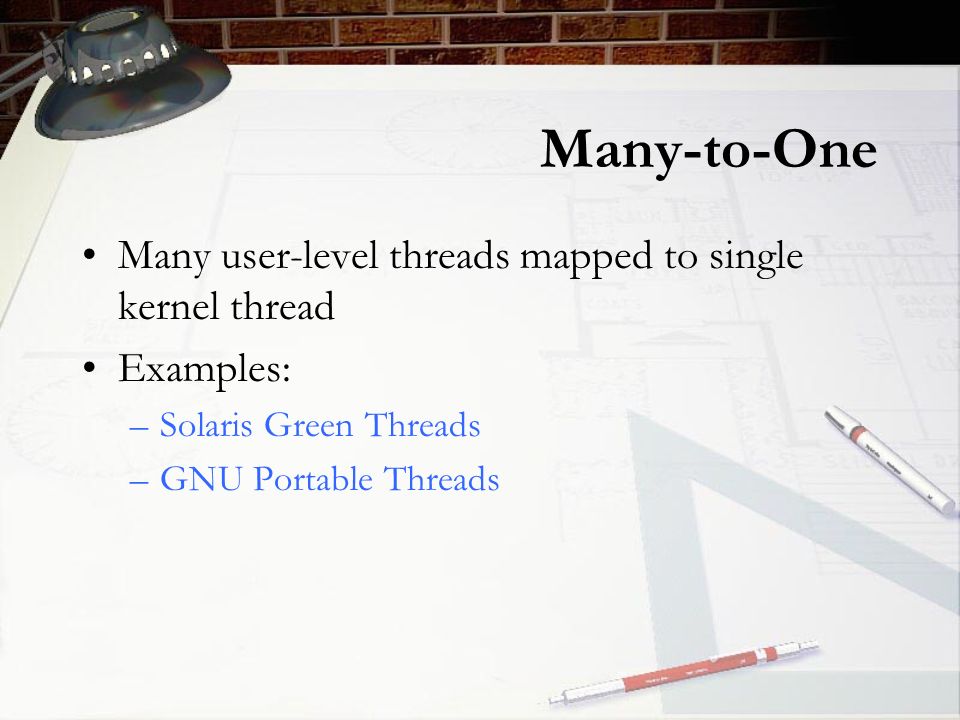 Many-to-One

• Many user-level threads mapped to single kernel thread
• Examples:
– Solaris Green Threads
– GNU Portable Threads